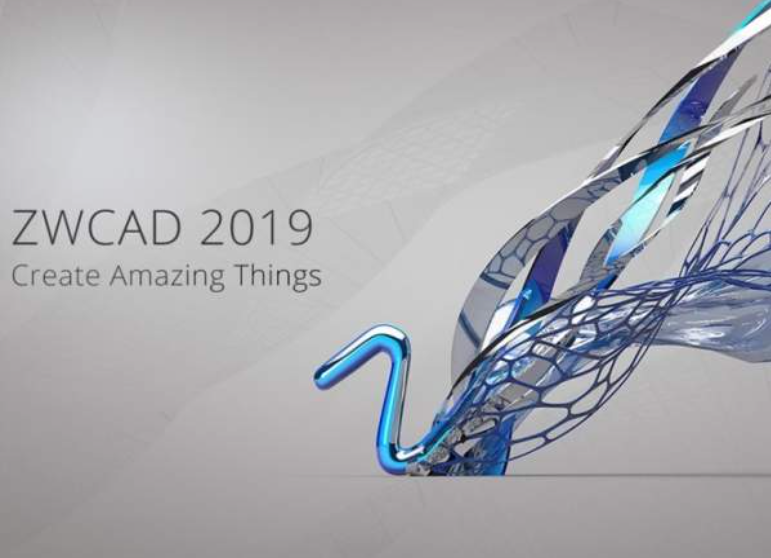 ZWCAD 2019
Create Amazing Things